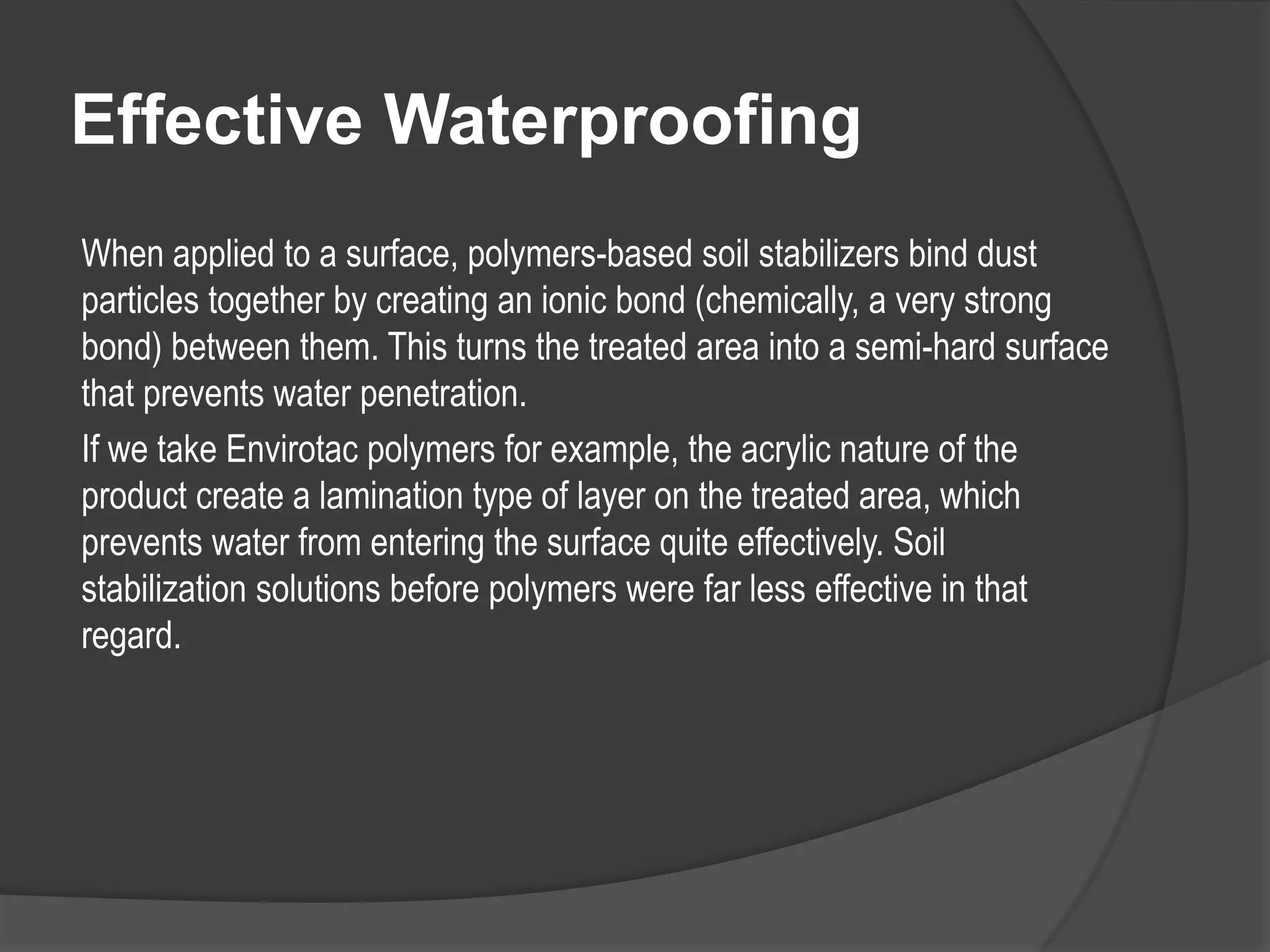 Effective Waterproofing

When applied to a surface, polymers-based soil stabilizers bind dust particles together by creating an ionic bond (chemically, a very strong bond) between them. This turns the treated area into a semi-hard surface that prevents water penetration.

If we take Envirotac polymers for example, the acrylic nature of the product create a lamination type of layer on the treated area, which prevents water from entering the surface quite effectively. Soil stabilization solutions before polymers were far less effective in that regard.